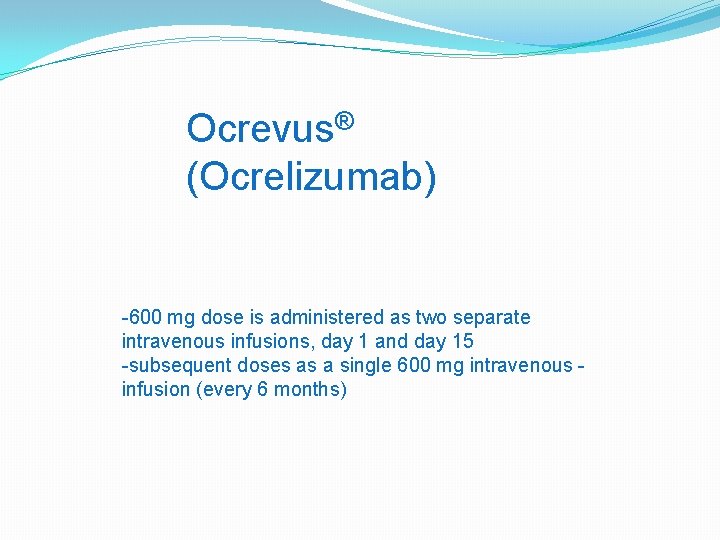 Ocrevus®
(Ocrelizumab)

-600 mg dose is administered as two separate intravenous infusions, day 1 and day 15
-subsequent doses as a single 600 mg intravenous - infusion (every 6 months)